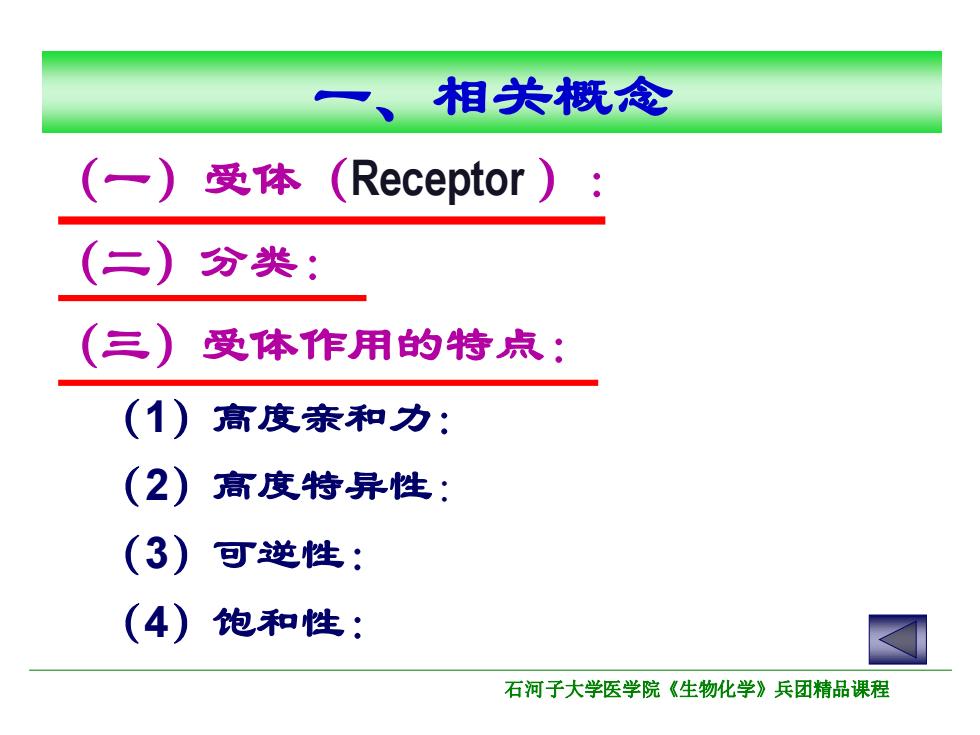 一、相关概念

（一）受体（Receptor）：

（二）分类：

（三）受体作用的特点：

（1）高度亲和力：

（2）高度特异性：

（3）可逆性：

（4）饱和性：

石河子大学医学院《生物化学》兵团精品课程